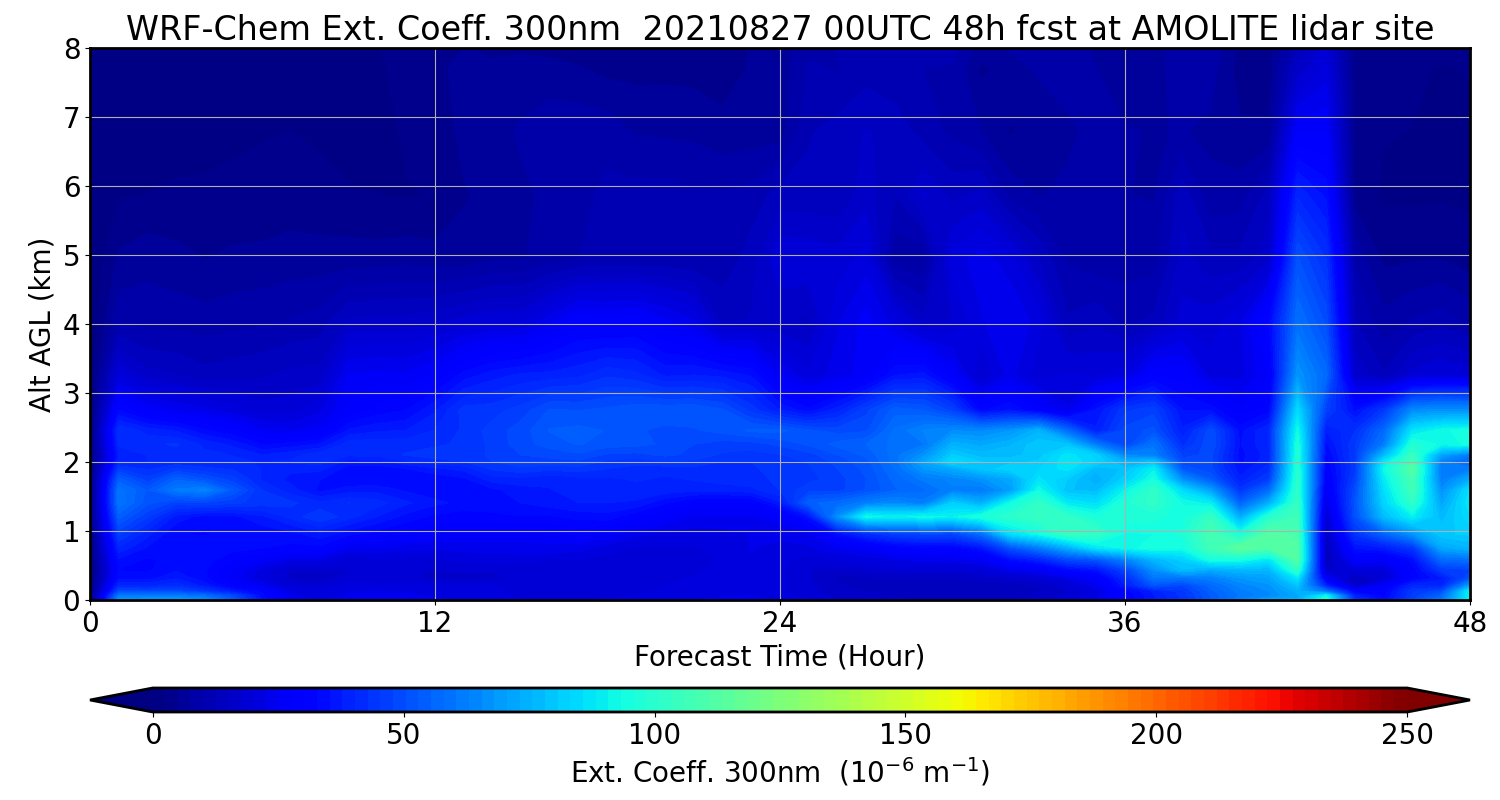 WRF-Chem Ext. Coeff. 300nm 20210827 00UTC 48h fcst at AMOLITE lidar site

Alt AGL (km)

8
7
6
5
4
3
2
1
0

0
12
24
36
48

Forecast Time (Hour)

0
50
100
150
200
250

Ext. Coeff. 300nm ($10^{-6}$ $m^{-1}$)